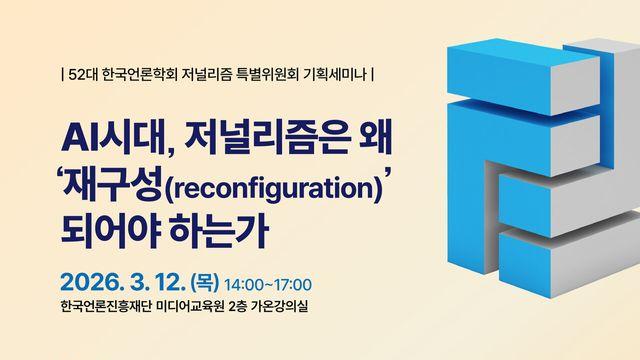 | 52대 한국언론학회 저널리즘 특별위원회 기획세미나 |

AI시대, 저널리즘은 왜 '재구성(reconfiguration)' 되어야 하는가

2026. 3. 12. (목) 14:00~17:00
한국언론진흥재단 미디어교육원 2층 가온강의실